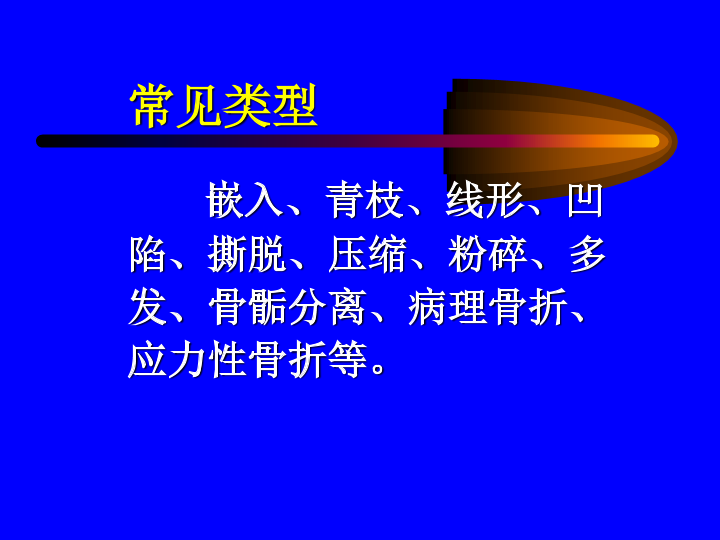 常见类型

嵌入、青枝、线形、凹陷、撕脱、压缩、粉碎、多发、骨骺分离、病理骨折、应力性骨折等。